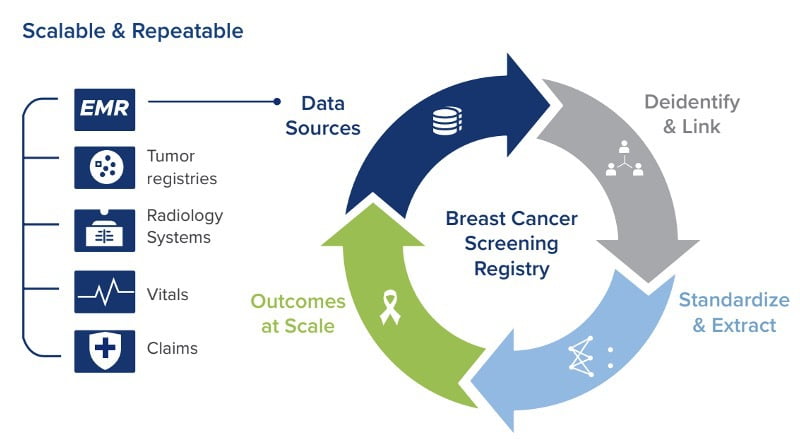 Scalable & Repeatable

EMR

Tumor registries

Radiology Systems

Vitals

Claims

Data Sources

Deidentify & Link

Breast Cancer Screening Registry

Standardize & Extract

Outcomes at Scale